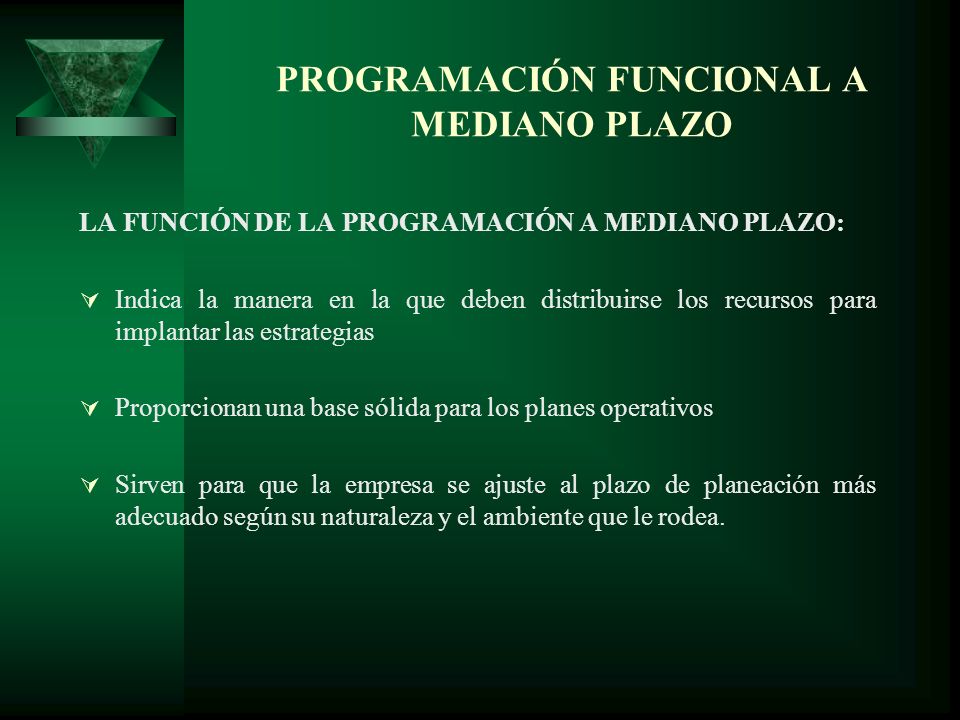 PROGRAMACIÓN FUNCIONAL A MEDIANO PLAZO

LA FUNCIÓN DE LA PROGRAMACIÓN A MEDIANO PLAZO:

Indica la manera en la que deben distribuirse los recursos para implantar las estrategias

Proporcionan una base sólida para los planes operativos

Sirven para que la empresa se ajuste al plazo de planeación más adecuado según su naturaleza y el ambiente que le rodea.